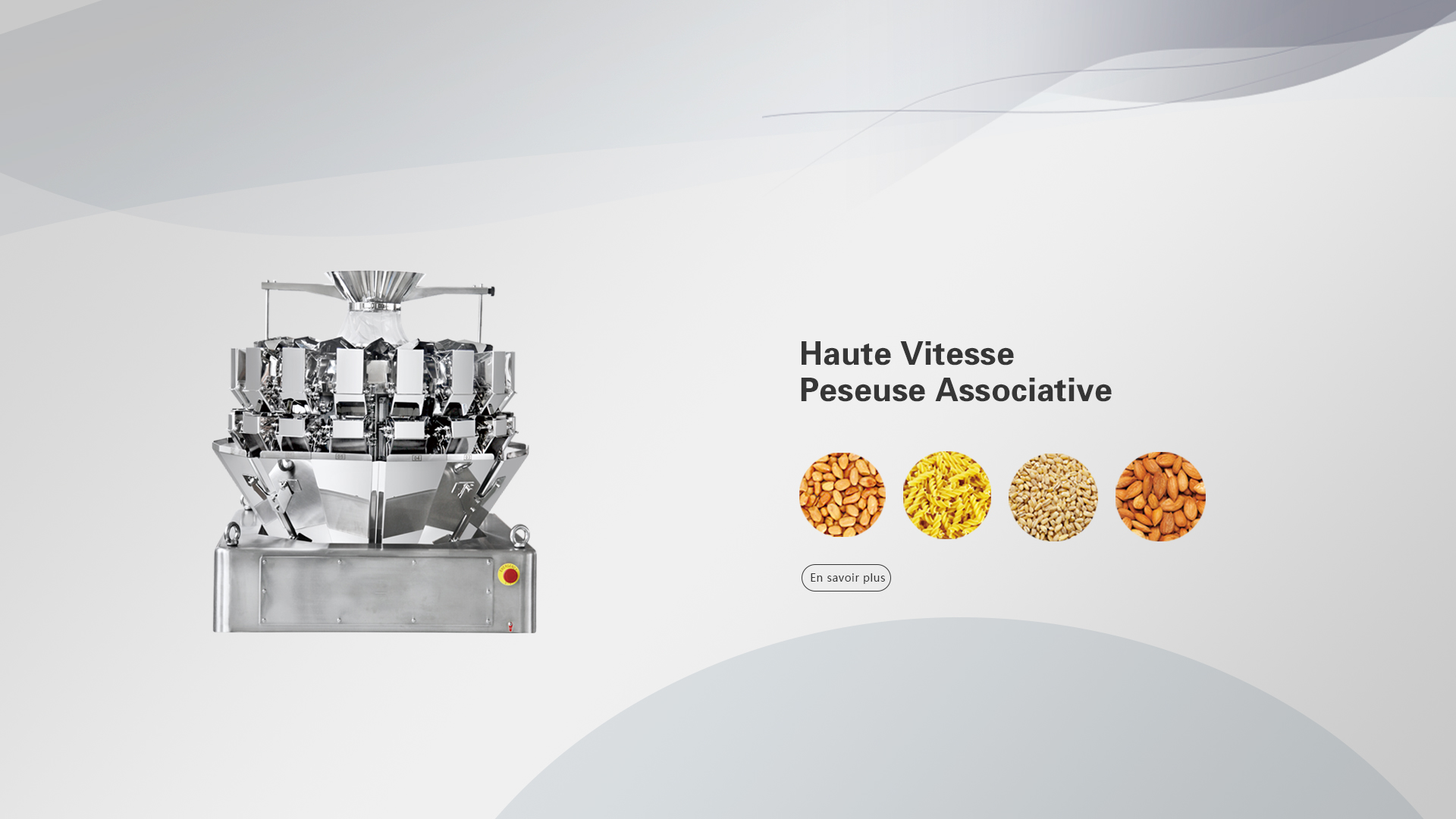 Haute Vitesse
Peseuse Associative

En savoir plus